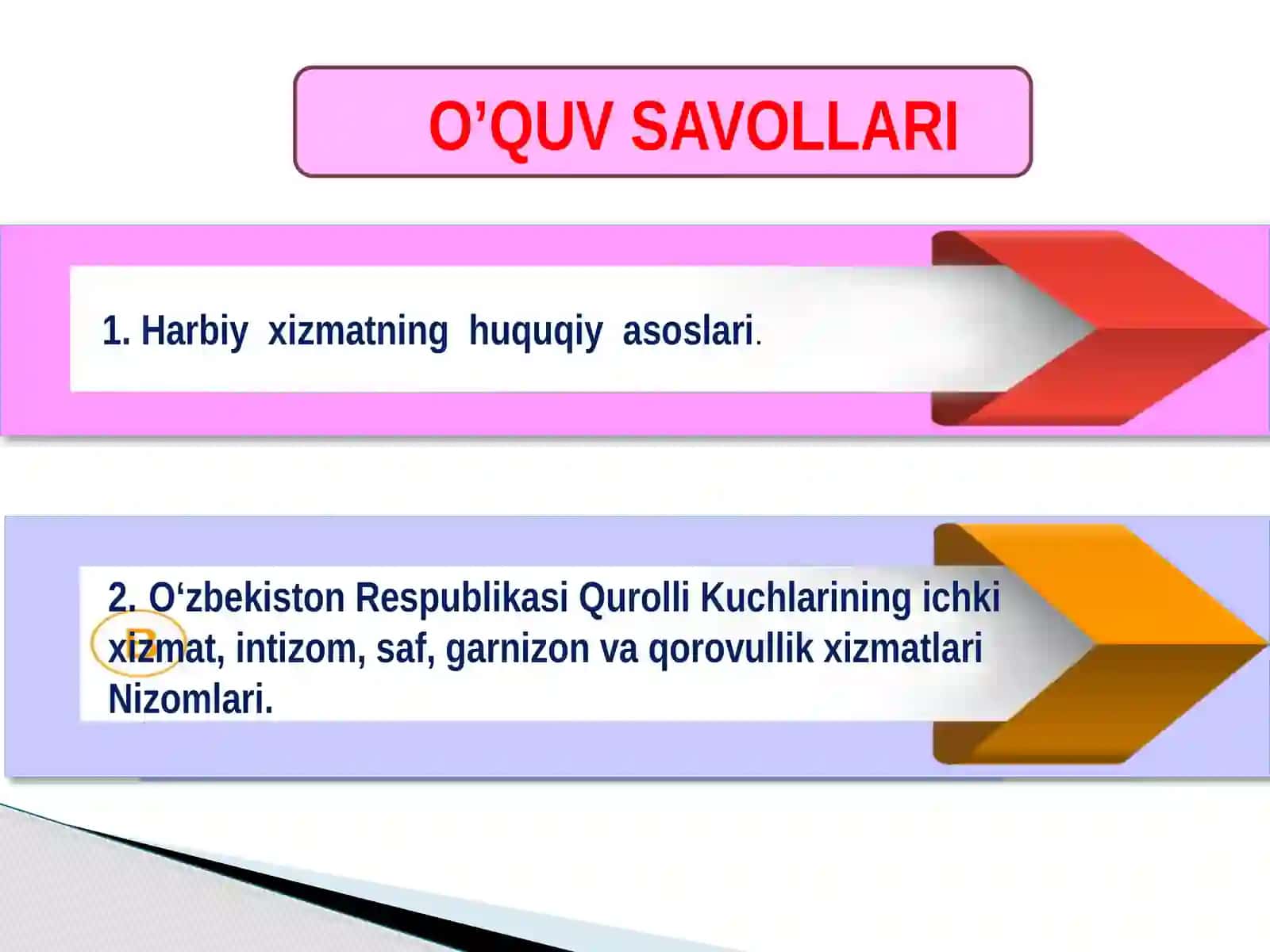 O’QUV SAVOLLARI

1. Harbiy xizmatning huquqiy asoslari.

2. O‘zbekiston Respublikasi Qurolli Kuchlarining ichki xizmat, intizom, saf, garnizon va qorovullik xizmatlari Nizomlari.